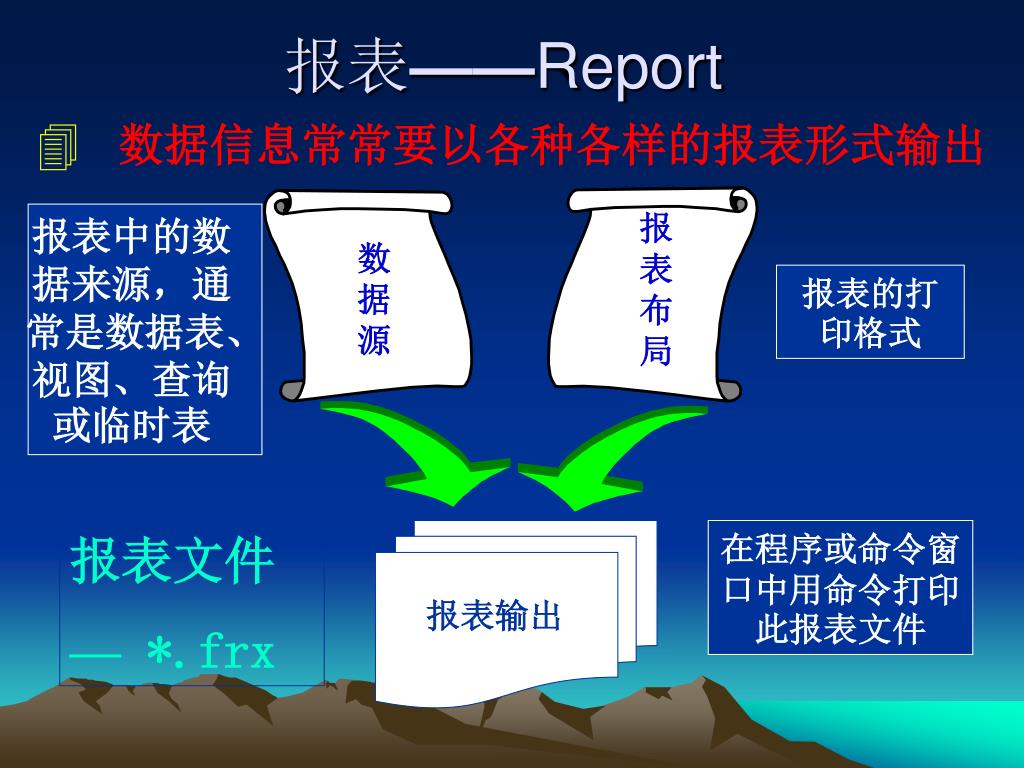 报表——Report

数据信息常常要以各种各样的报表形式输出

报表中的数据来源，通常是数据表、视图、查询或临时表

数据源

报表布局

报表的打印格式

报表文件
— *.frx

报表输出

在程序或命令窗口中用命令打印此报表文件